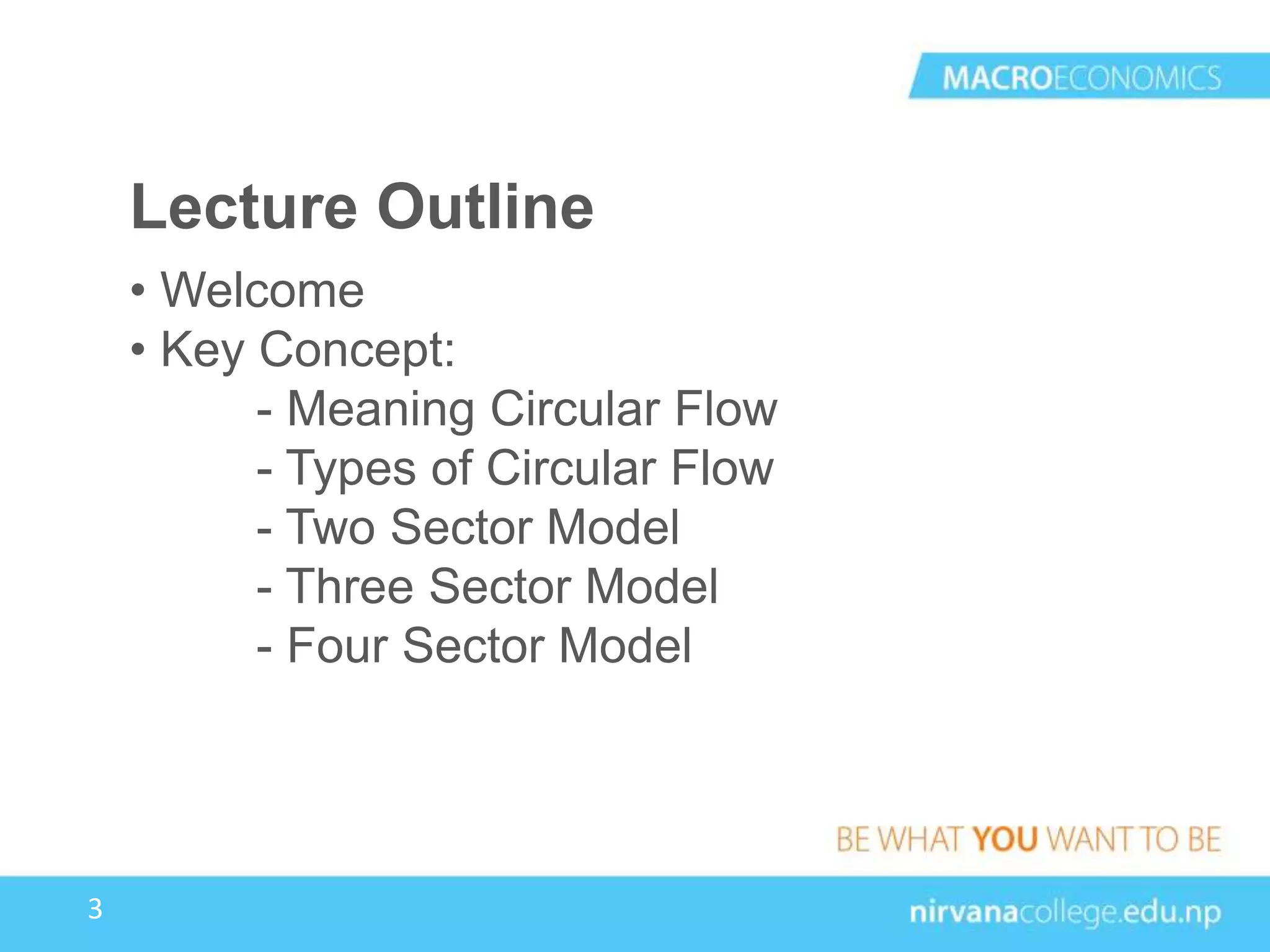 MACROECONOMICS

Lecture Outline

• Welcome
• Key Concept:
- Meaning Circular Flow
- Types of Circular Flow
- Two Sector Model
- Three Sector Model
- Four Sector Model

BE WHAT YOU WANT TO BE

3

nirvanacollege.edu.np